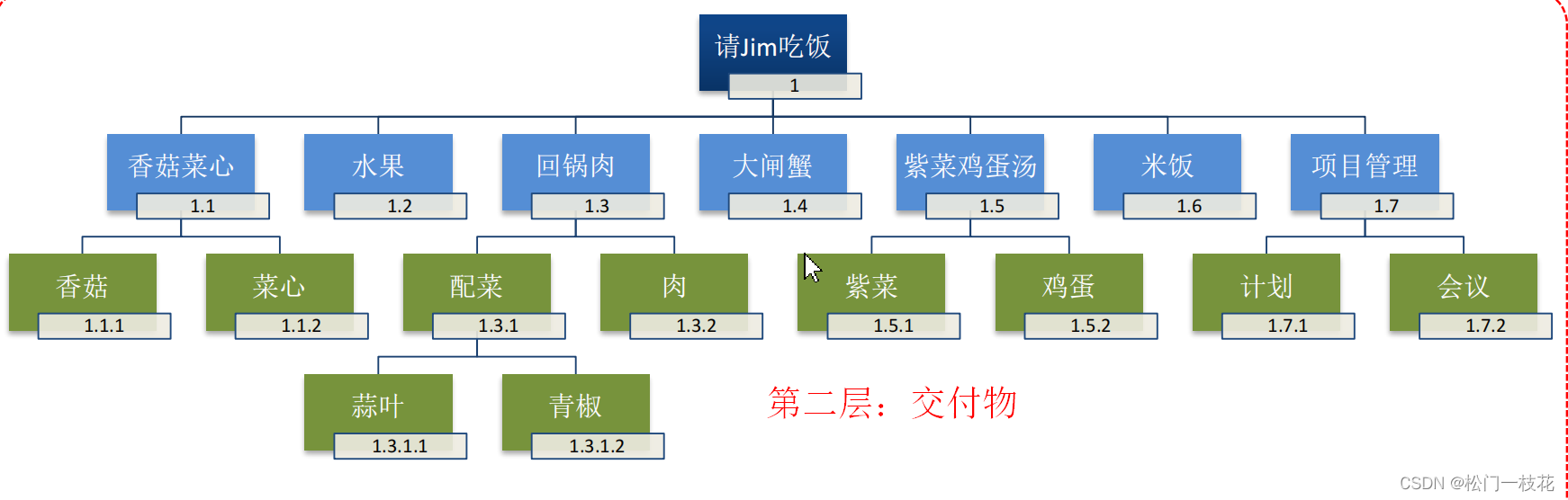 请Jim吃饭
1

香菇菜心
1.1

水果
1.2

回锅肉
1.3

大闸蟹
1.4

紫菜鸡蛋汤
1.5

米饭
1.6

项目管理
1.7

香菇
1.1.1

菜心
1.1.2

配菜
1.3.1

肉
1.3.2

紫菜
1.5.1

鸡蛋
1.5.2

计划
1.7.1

会议
1.7.2

蒜叶
1.3.1.1

青椒
1.3.1.2

第二层：交付物

CSDN @松门一枝花